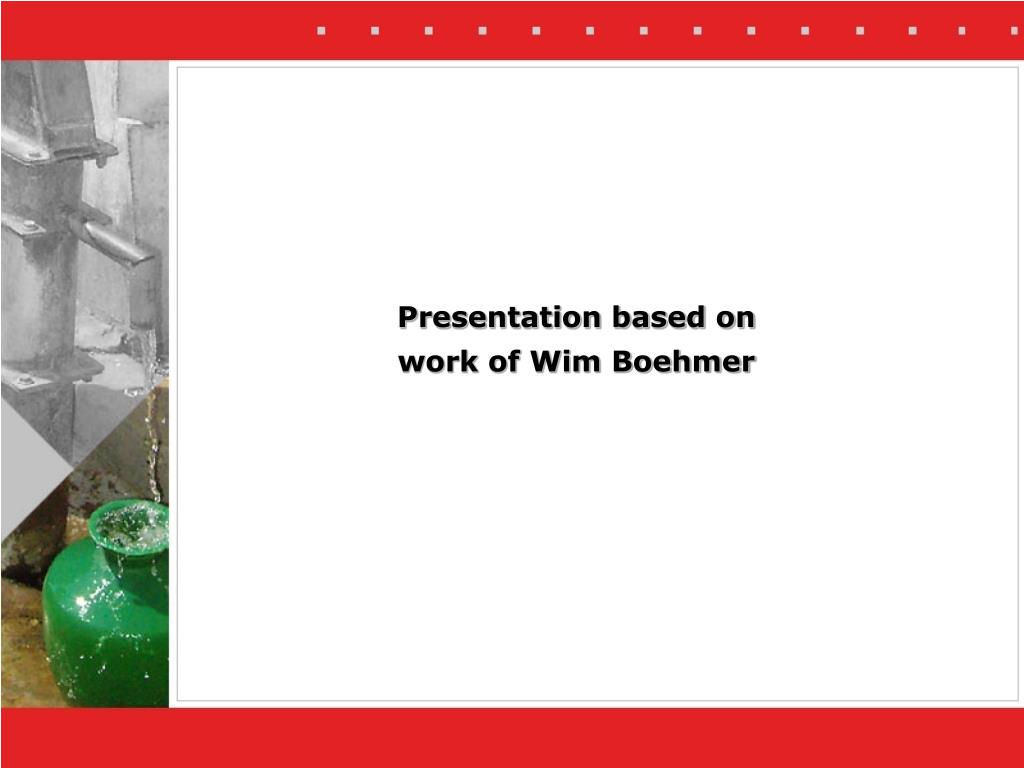 Presentation based on work of Wim Boehmer